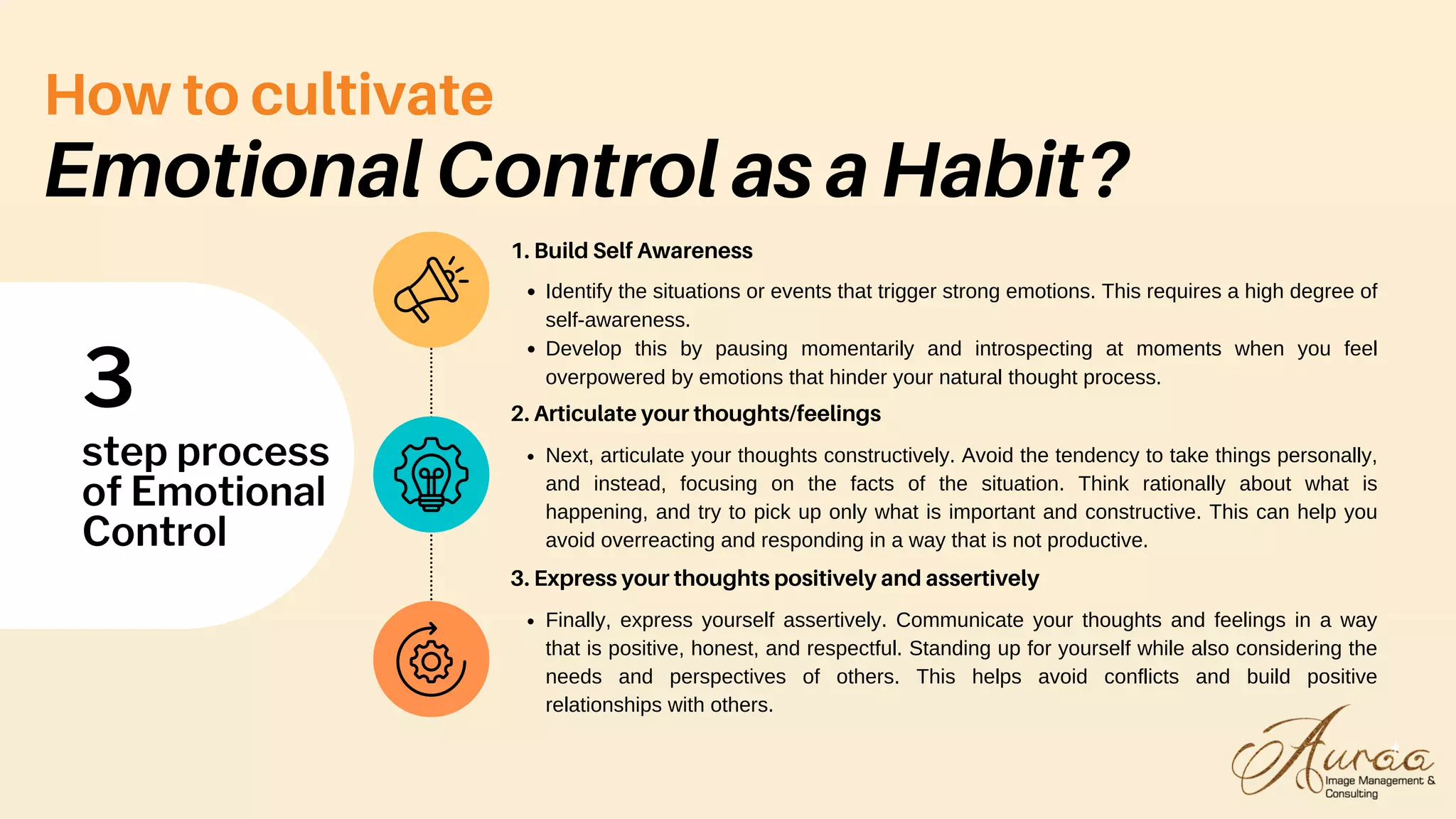 How to cultivate
Emotional Control as a Habit?

3
step process of Emotional Control

1. Build Self Awareness

• Identify the situations or events that trigger strong emotions. This requires a high degree of self-awareness.
• Develop this by pausing momentarily and introspecting at moments when you feel overpowered by emotions that hinder your natural thought process.

2. Articulate your thoughts/feelings

• Next, articulate your thoughts constructively. Avoid the tendency to take things personally, and instead, focusing on the facts of the situation. Think rationally about what is happening, and try to pick up only what is important and constructive. This can help you avoid overreacting and responding in a way that is not productive.

3. Express your thoughts positively and assertively

• Finally, express yourself assertively. Communicate your thoughts and feelings in a way that is positive, honest, and respectful. Standing up for yourself while also considering the needs and perspectives of others. This helps avoid conflicts and build positive relationships with others.

Auraa
Image Management & Consulting